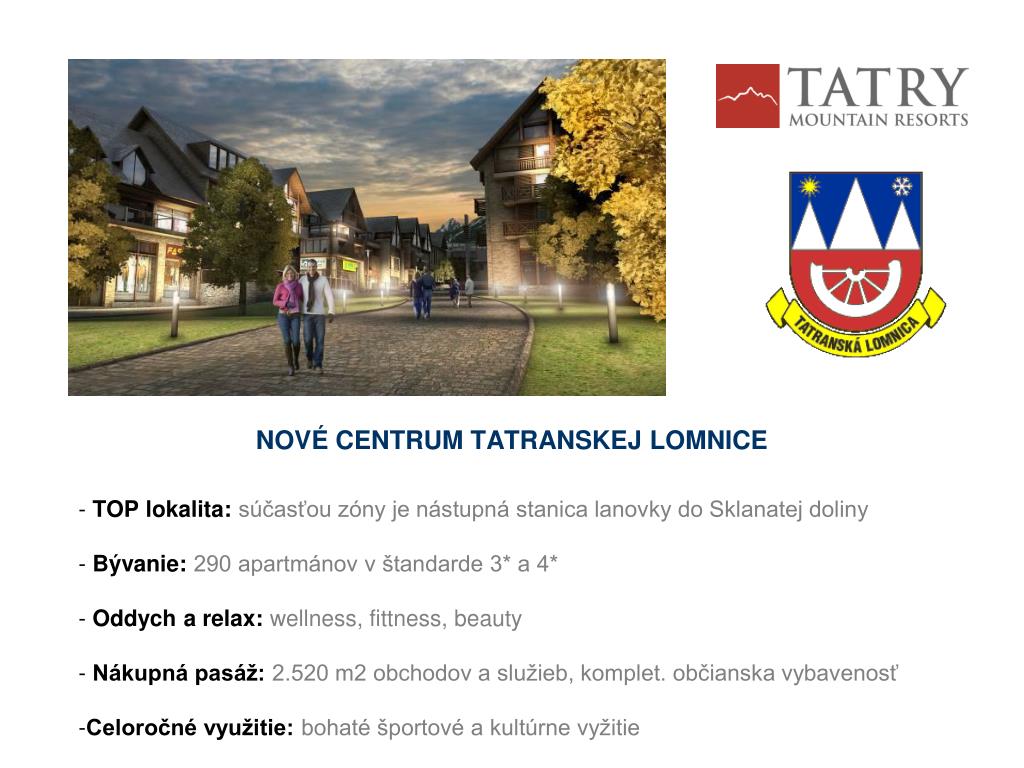 TATRY
MOUNTAIN RESORTS

TATRANSKÁ LOMNICA

NOVÉ CENTRUM TATRANSKEJ LOMNICE

- TOP lokalita: súčasťou zóny je nástupná stanica lanovky do Sklanatej doliny

- Bývanie: 290 apartmánov v štandarde 3* a 4*

- Oddych a relax: wellness, fittness, beauty

- Nákupná pasáž: 2.520 m2 obchodov a služieb, komplet. občianska vybavenosť

-Celoročné využitie: bohaté športové a kultúrne vyžitie